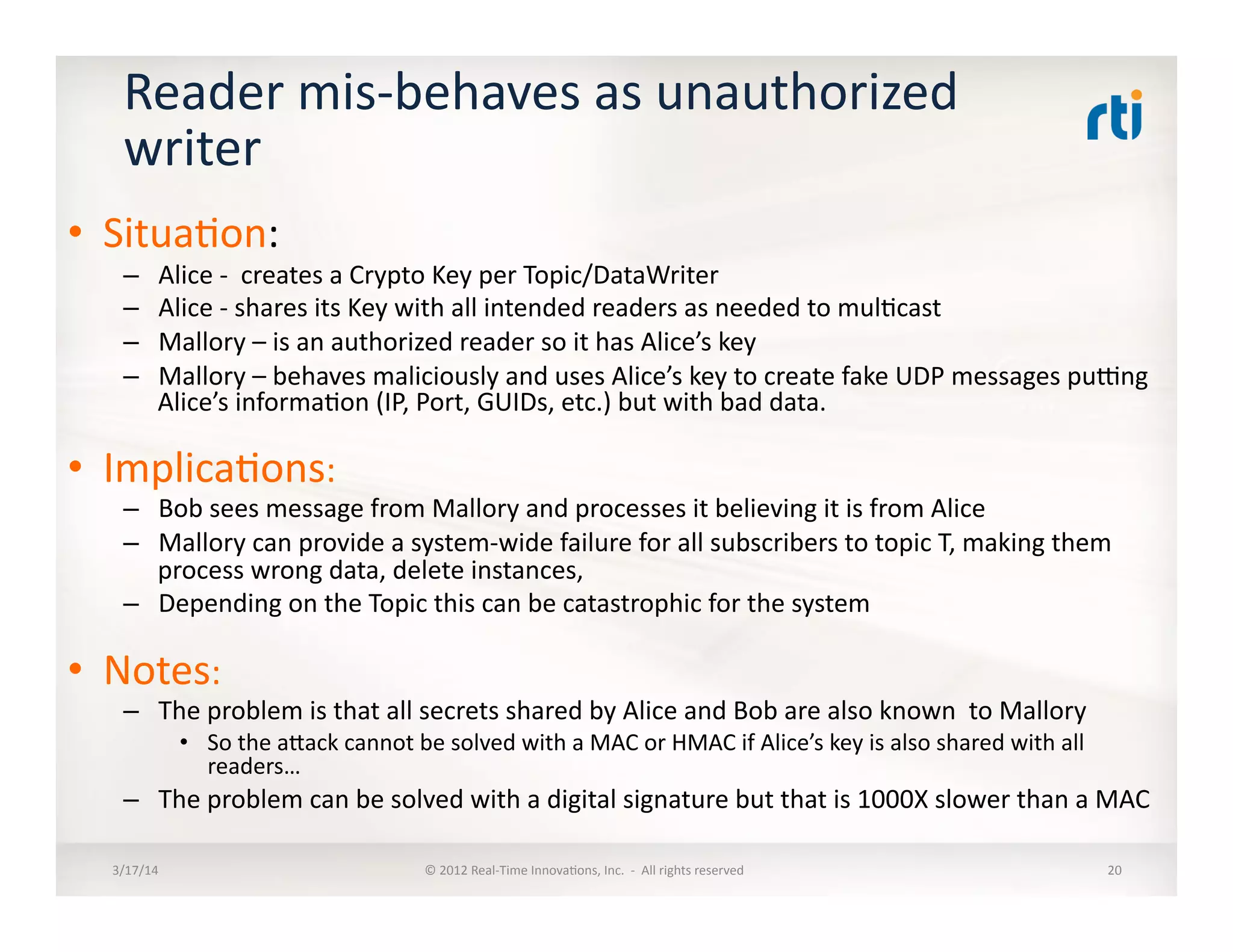 Reader mis-behaves as unauthorized writer

rti

• Situation:
– Alice - creates a Crypto Key per Topic/DataWriter
– Alice - shares its Key with all intended readers as needed to multicast
– Mallory – is an authorized reader so it has Alice's key
– Mallory – behaves maliciously and uses Alice's key to create fake UDP messages putting Alice's information (IP, Port, GUIDs, etc.) but with bad data.

• Implications:
– Bob sees message from Mallory and processes it believing it is from Alice
– Mallory can provide a system-wide failure for all subscribers to topic T, making them process wrong data, delete instances,
– Depending on the Topic this can be catastrophic for the system

• Notes:
– The problem is that all secrets shared by Alice and Bob are also known to Mallory
• So the attack cannot be solved with a MAC or HMAC if Alice's key is also shared with all readers…
– The problem can be solved with a digital signature but that is 1000X slower than a MAC

3/17/14
© 2012 Real-Time Innovations, Inc. - All rights reserved
20